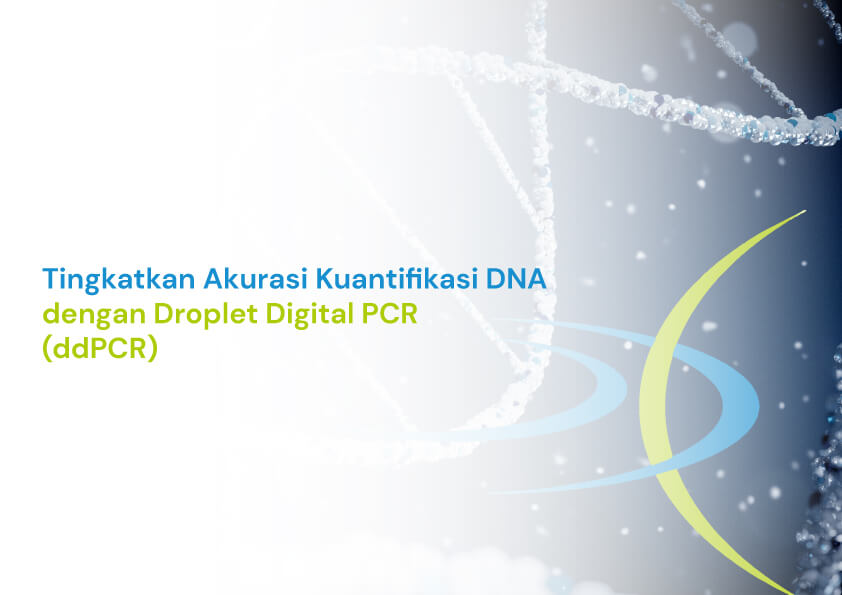 Tingkatkan Akurasi Kuantifikasi DNA dengan Droplet Digital PCR (ddPCR)